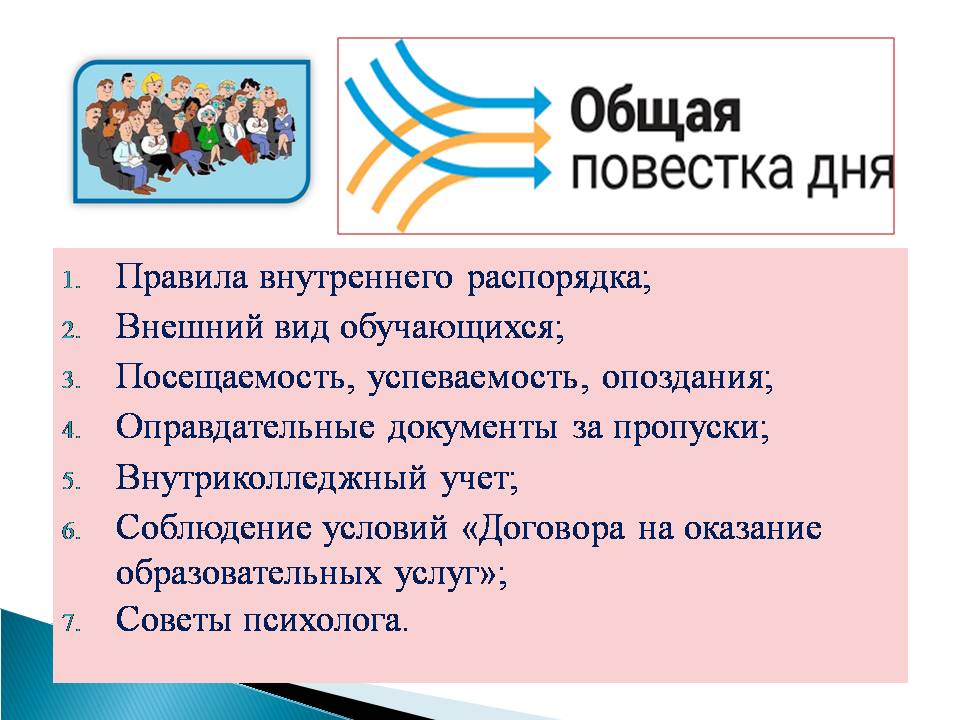 Общая
повестка дня

1. Правила внутреннего распорядка;
2. Внешний вид обучающихся;
3. Посещаемость, успеваемость, опоздания;
4. Оправдательные документы за пропуски;
5. Внутриколледжный учет;
6. Соблюдение условий «Договора на оказание образовательных услуг»;
7. Советы психолога.